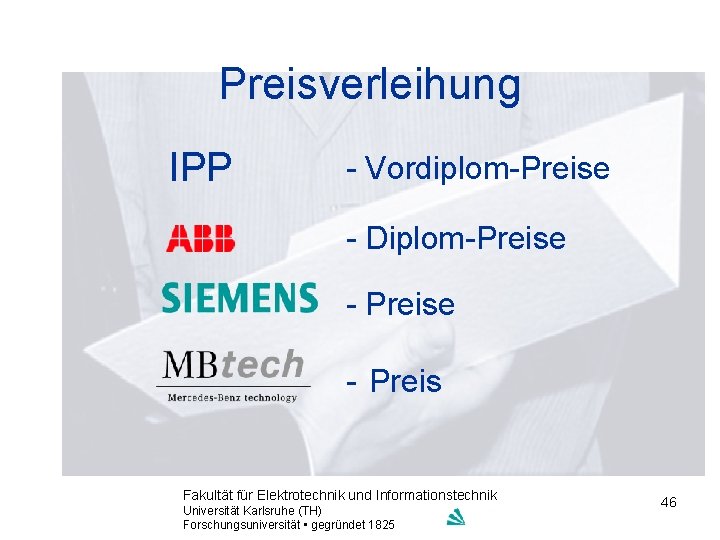 Preisverleihung

IPP - Vordiplom-Preise

ABB - Diplom-Preise

SIEMENS - Preise

MBtech
Mercedes-Benz technology - Preis

Fakultät für Elektrotechnik und Informationstechnik
Universität Karlsruhe (TH)
Forschungsuniversität • gegründet 1825

46